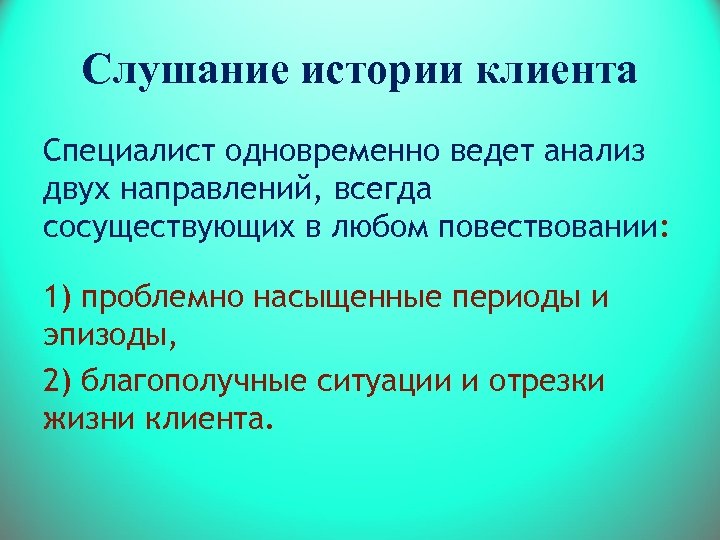 Слушание истории клиента

Специалист одновременно ведет анализ двух направлений, всегда сосуществующих в любом повествовании:

1) проблемно насыщенные периоды и эпизоды,

2) благополучные ситуации и отрезки жизни клиента.